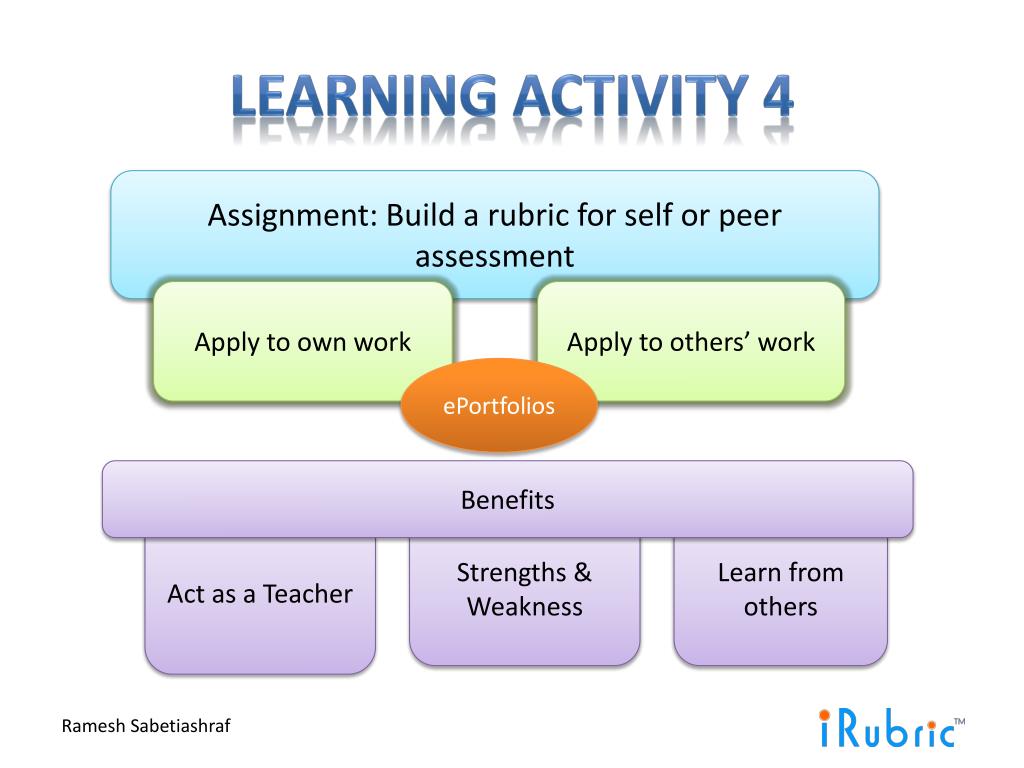 LEARNING ACTIVITY 4

Assignment: Build a rubric for self or peer assessment

Apply to own work

Apply to others' work

ePortfolios

Benefits

Act as a Teacher

Strengths & Weakness

Learn from others

Ramesh Sabetiashraf

iRubric™